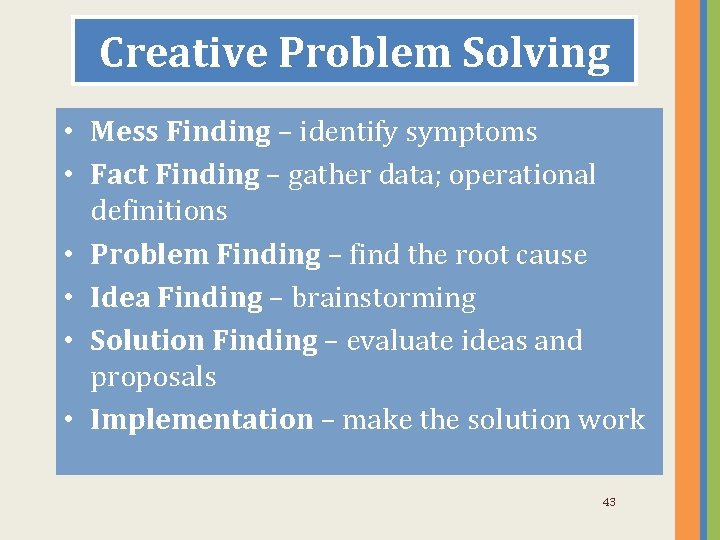 Creative Problem Solving

• Mess Finding – identify symptoms
• Fact Finding – gather data; operational definitions
• Problem Finding – find the root cause
• Idea Finding – brainstorming
• Solution Finding – evaluate ideas and proposals
• Implementation – make the solution work

43